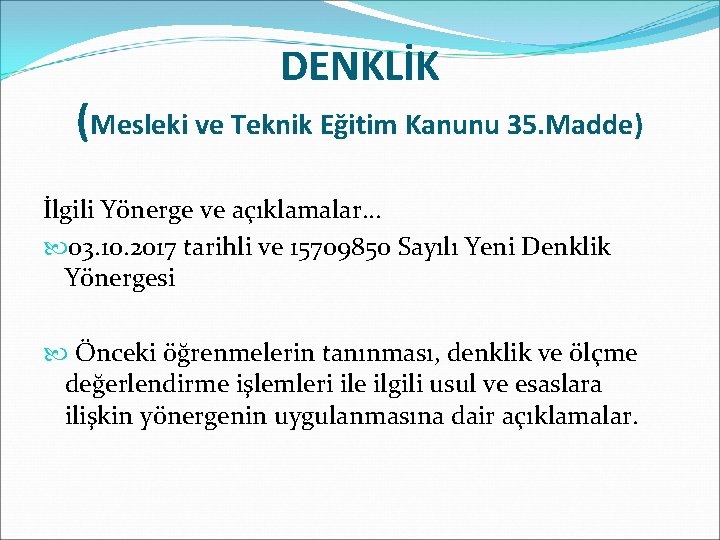 DENKLİK
(Mesleki ve Teknik Eğitim Kanunu 35.Madde)

İlgili Yönerge ve açıklamalar…

03.10.2017 tarihli ve 15709850 Sayılı Yeni Denklik Yönergesi

Önceki öğrenmelerin tanınması, denklik ve ölçme değerlendirme işlemleri ile ilgili usul ve esaslara ilişkin yönergenin uygulanmasına dair açıklamalar.